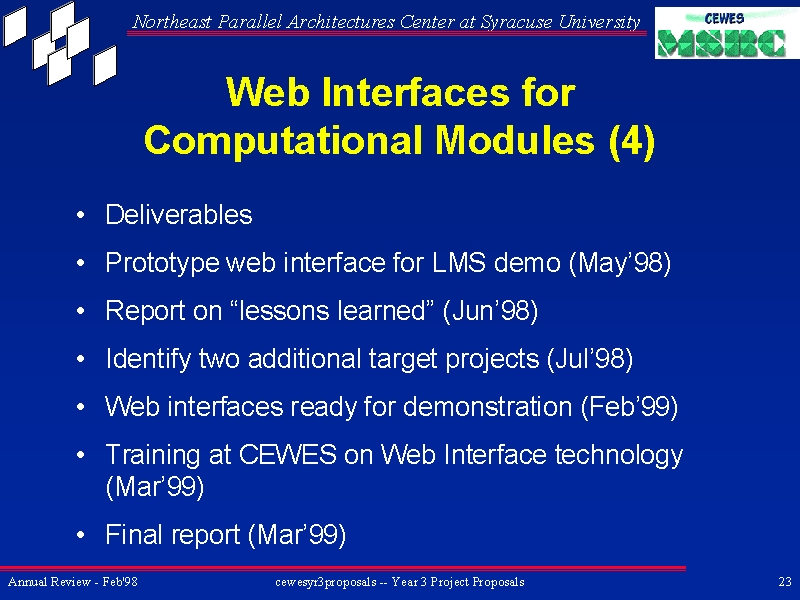 Northeast Parallel Architectures Center at Syracuse University

CEWES MSRC

Web Interfaces for Computational Modules (4)

• Deliverables
• Prototype web interface for LMS demo (May’98)
• Report on “lessons learned” (Jun’98)
• Identify two additional target projects (Jul’98)
• Web interfaces ready for demonstration (Feb’99)
• Training at CEWES on Web Interface technology (Mar’99)
• Final report (Mar’99)

Annual Review - Feb'98

cewesyr3proposals -- Year 3 Project Proposals

23